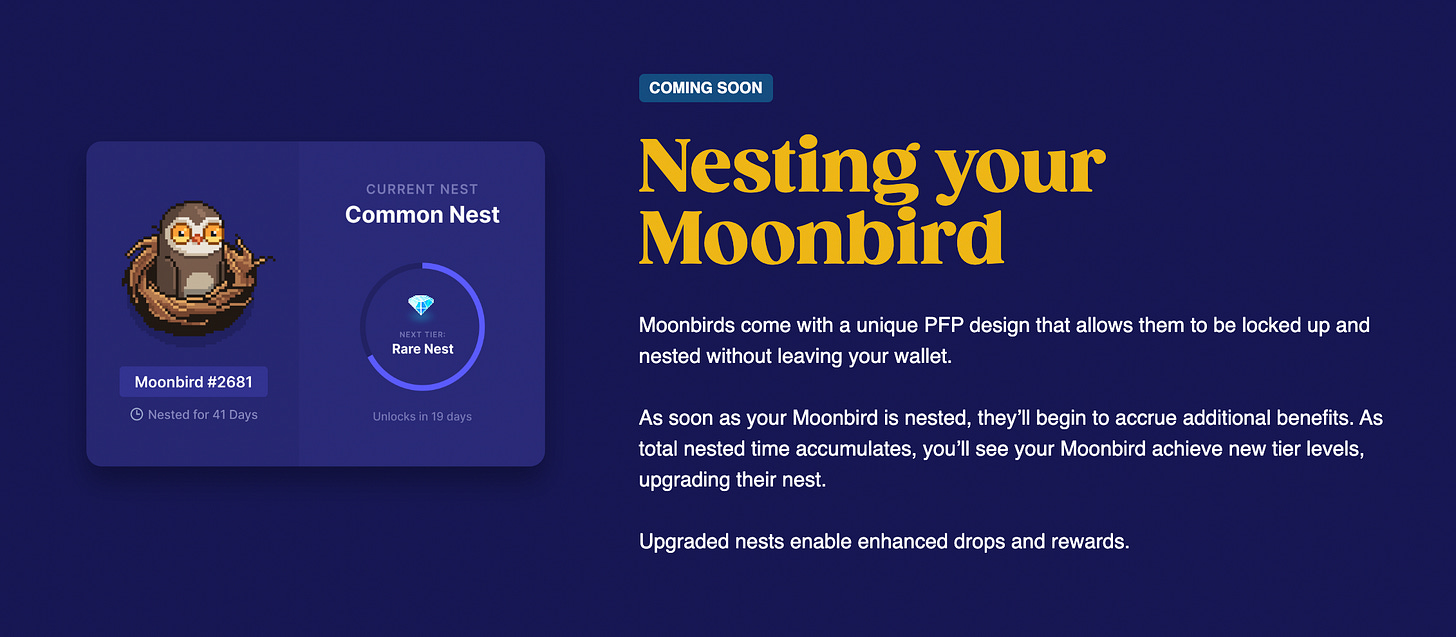 Moonbird #2681

Nested for 41 Days

CURRENT NEST

Common Nest

NEXT TIER:

Rare Nest

Unlocks in 19 days

COMING SOON

Nesting your Moonbird

Moonbirds come with a unique PFP design that allows them to be locked up and nested without leaving your wallet.

As soon as your Moonbird is nested, they'll begin to accrue additional benefits. As total nested time accumulates, you'll see your Moonbird achieve new tier levels, upgrading their nest.

Upgraded nests enable enhanced drops and rewards.